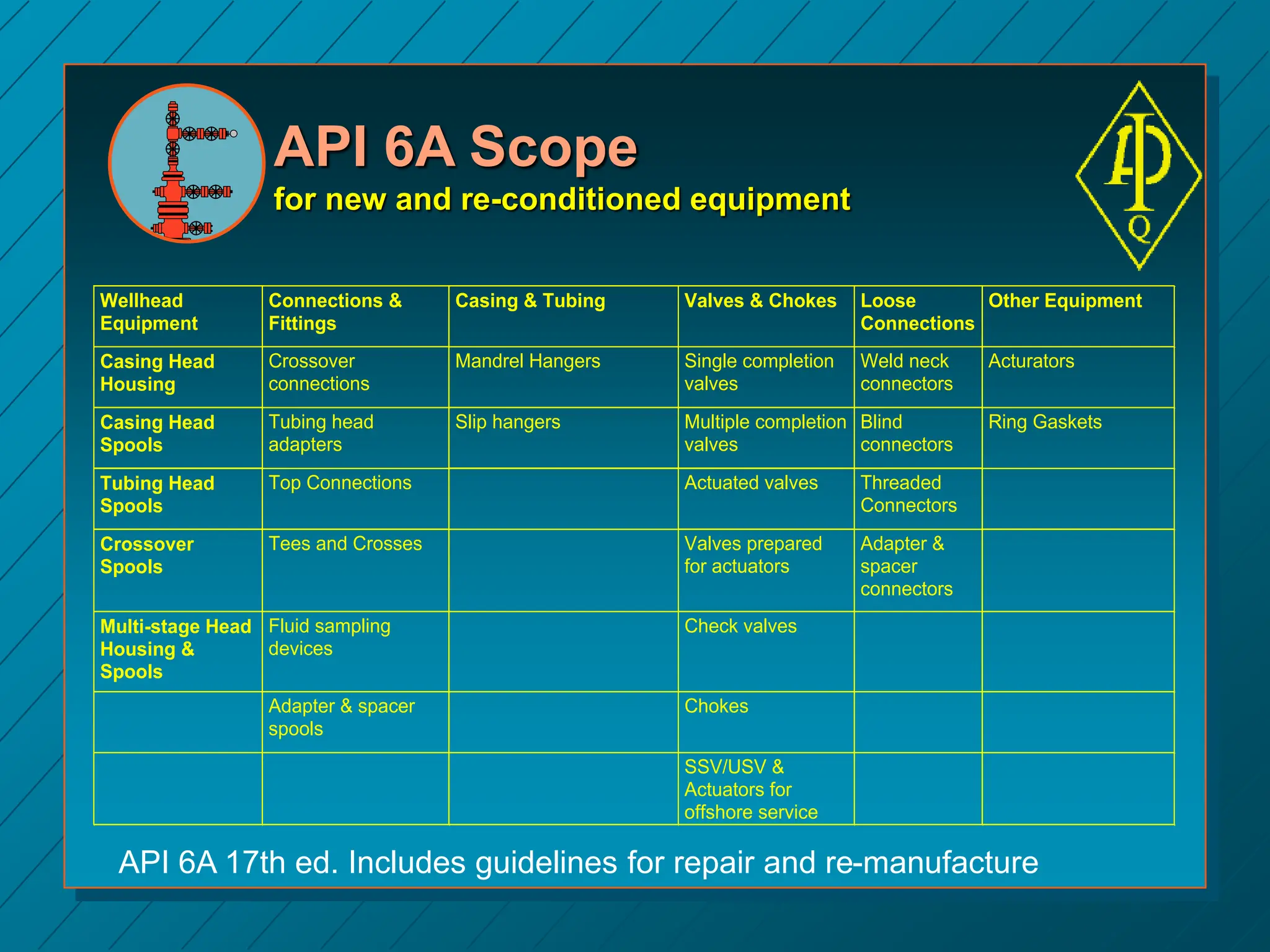 API 6A Scope
for new and re-conditioned equipment

API
Q

| Wellhead Equipment | Connections & Fittings | Casing & Tubing | Valves & Chokes | Loose Connections | Other Equipment |
|---|---|---|---|---|---|
| Casing Head Housing | Crossover connections | Mandrel Hangers | Single completion valves | Weld neck connectors | Acturators |
| Casing Head Spools | Tubing head adapters | Slip hangers | Multiple completion valves | Blind connectors | Ring Gaskets |
| Tubing Head Spools | Top Connections | | Actuated valves | Threaded Connectors | |
| Crossover Spools | Tees and Crosses | | Valves prepared for actuators | Adapter & spacer connectors | |
| Multi-stage Head Housing & Spools | Fluid sampling devices | | Check valves | | |
| | Adapter & spacer spools | | Chokes | | |
| | | | SSV/USV & Actuators for offshore service | | |

API 6A 17th ed. Includes guidelines for repair and re-manufacture